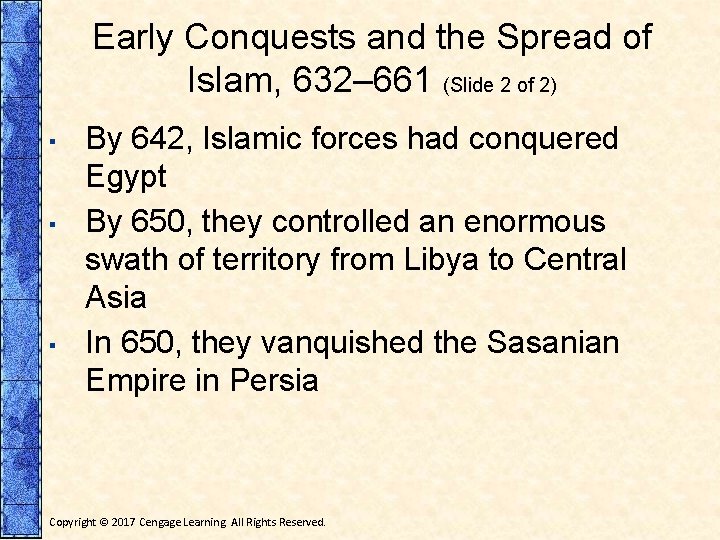 Early Conquests and the Spread of Islam, 632–661 (Slide 2 of 2)

▪ By 642, Islamic forces had conquered Egypt

▪ By 650, they controlled an enormous swath of territory from Libya to Central Asia

▪ In 650, they vanquished the Sasanian Empire in Persia

Copyright © 2017 Cengage Learning. All Rights Reserved.